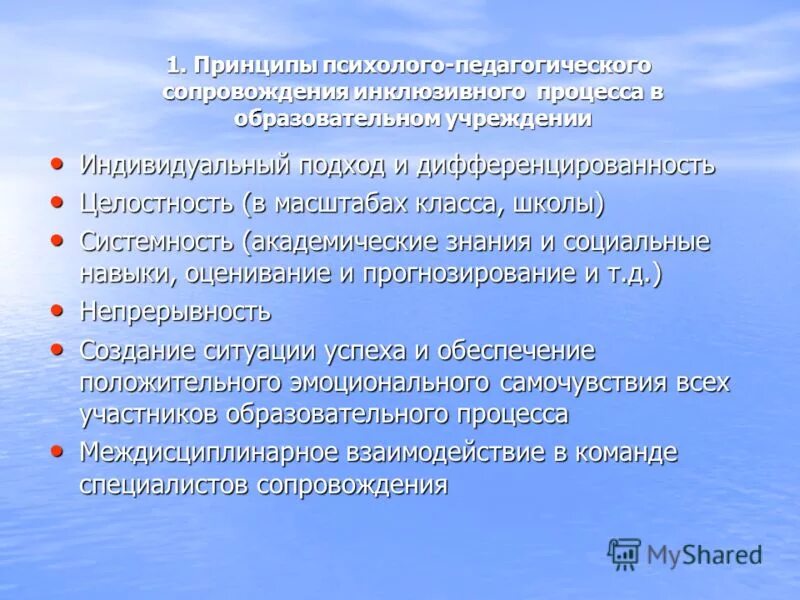 1. Принципы психолого-педагогического сопровождения инклюзивного процесса в образовательном учреждении

• Индивидуальный подход и дифференцированность
• Целостность (в масштабах класса, школы)
• Системность (академические знания и социальные навыки, оценивание и прогнозирование и т.д.)
• Непрерывность
• Создание ситуации успеха и обеспечение положительного эмоционального самочувствия всех участников образовательного процесса
• Междисциплинарное взаимодействие в команде специалистов сопровождения

MyShared